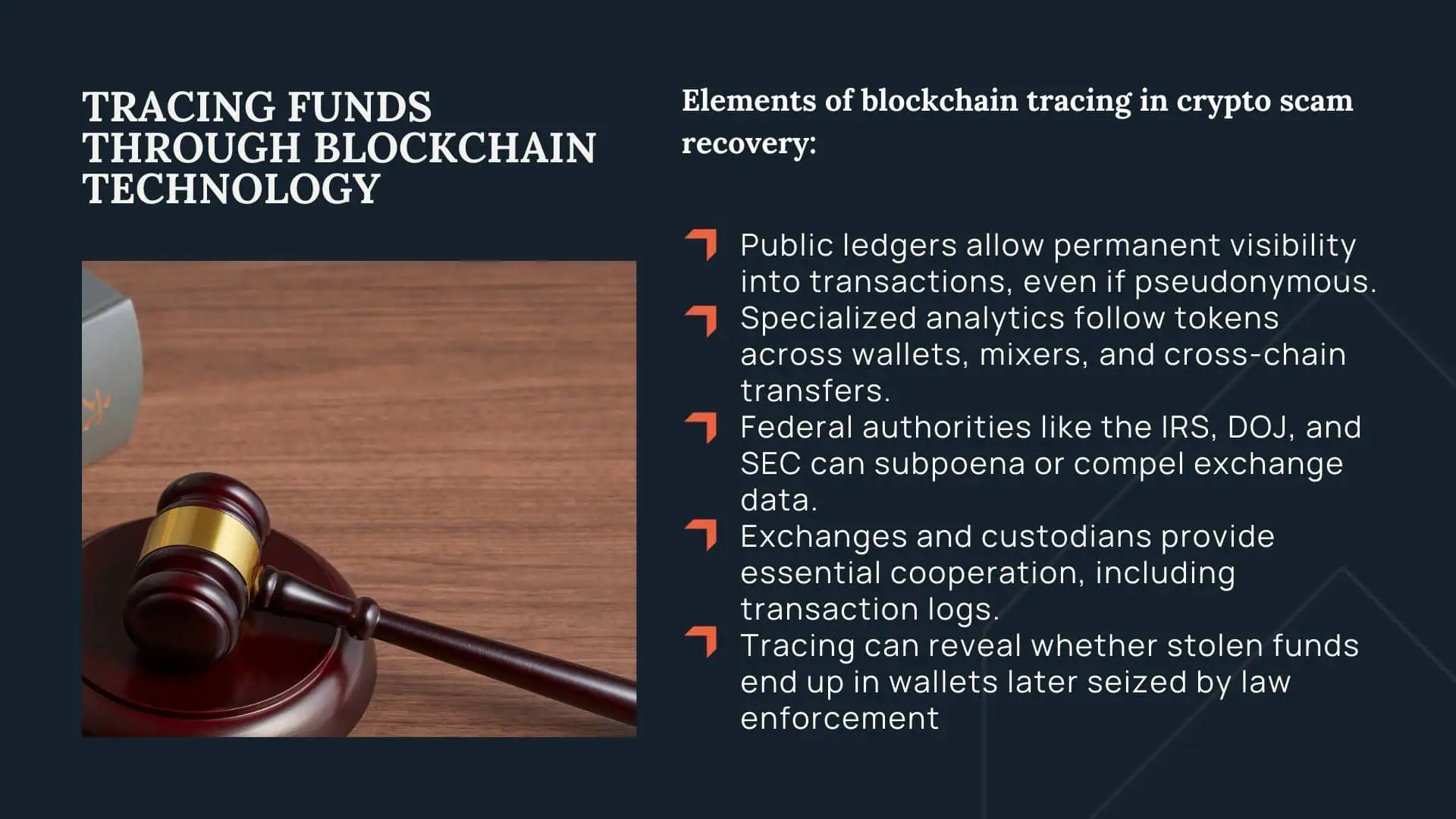 TRACING FUNDS THROUGH BLOCKCHAIN TECHNOLOGY

Elements of blockchain tracing in crypto scam recovery:

Public ledgers allow permanent visibility into transactions, even if pseudonymous.
Specialized analytics follow tokens across wallets, mixers, and cross-chain transfers.
Federal authorities like the IRS, DOJ, and SEC can subpoena or compel exchange data.
Exchanges and custodians provide essential cooperation, including transaction logs.
Tracing can reveal whether stolen funds end up in wallets later seized by law enforcement